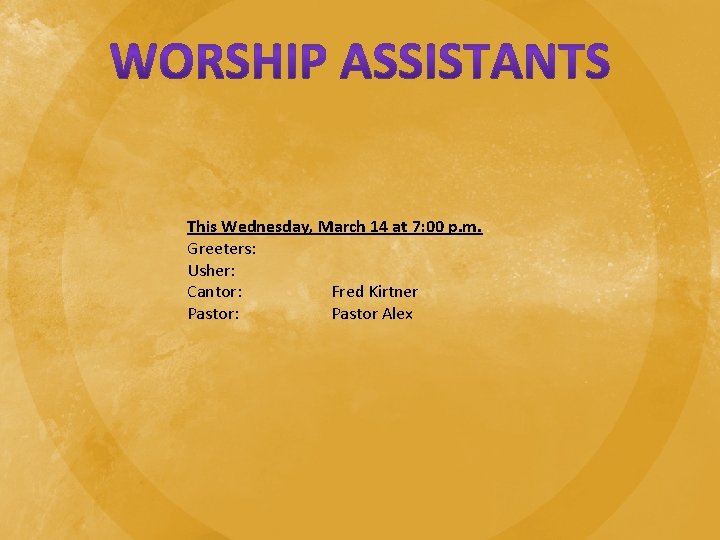 WORSHIP ASSISTANTS

This Wednesday, March 14 at 7:00 p.m.
Greeters:
Usher:
Cantor: Fred Kirtner
Pastor: Pastor Alex